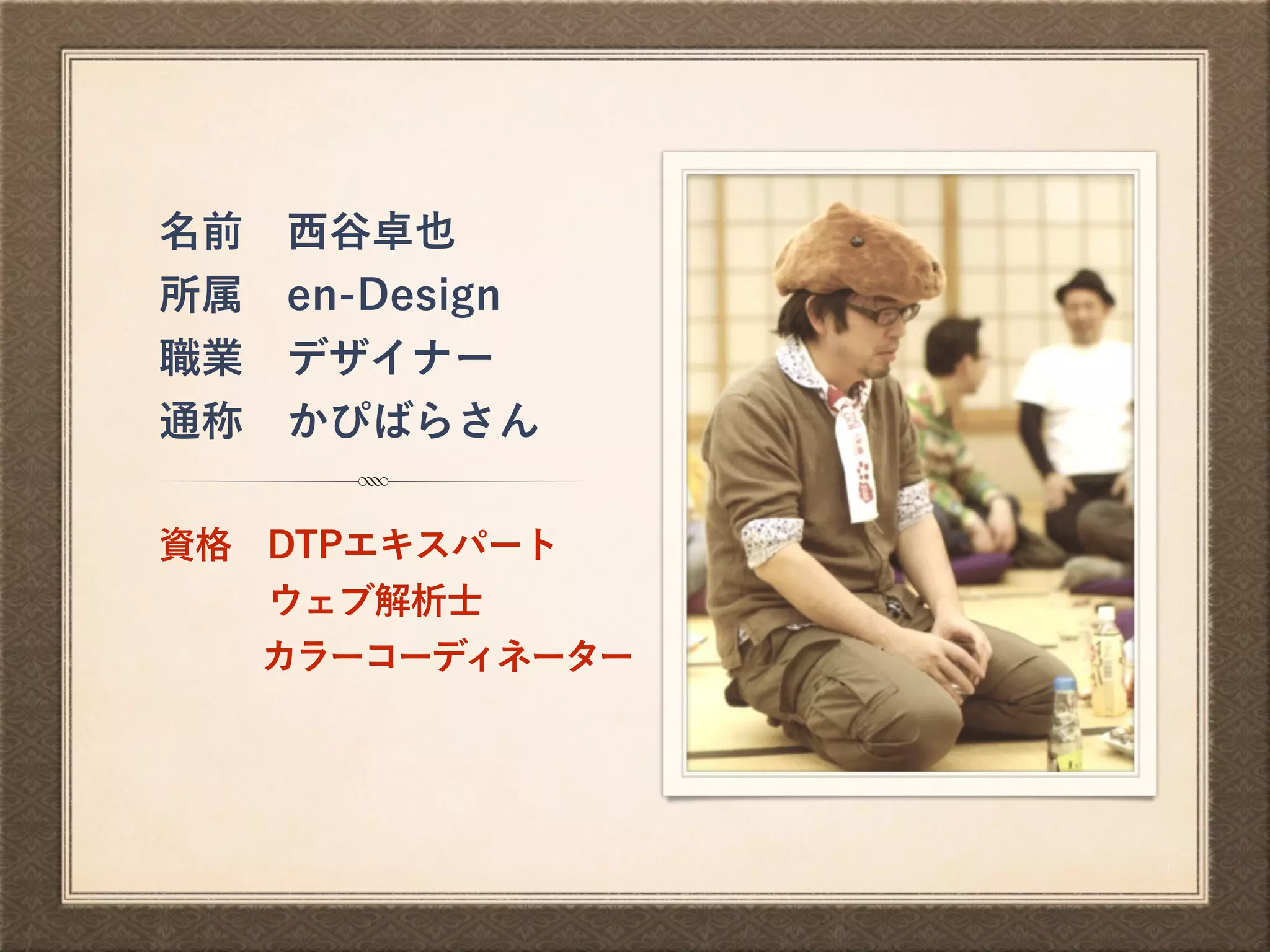 名前　西谷卓也
所属　en-Design
職業　デザイナー
通称　かぴばらさん

資格　DTPエキスパート
ウェブ解析士
カラーコーディネーター